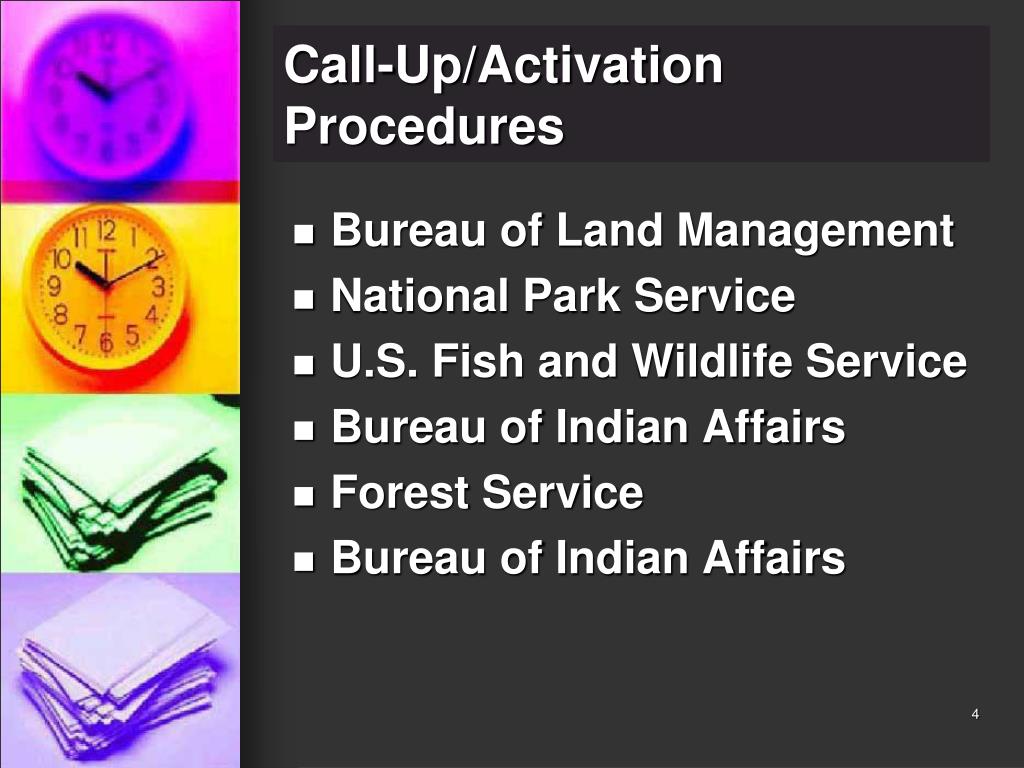 Call-Up/Activation Procedures

- Bureau of Land Management
- National Park Service
- U.S. Fish and Wildlife Service
- Bureau of Indian Affairs
- Forest Service
- Bureau of Indian Affairs

4